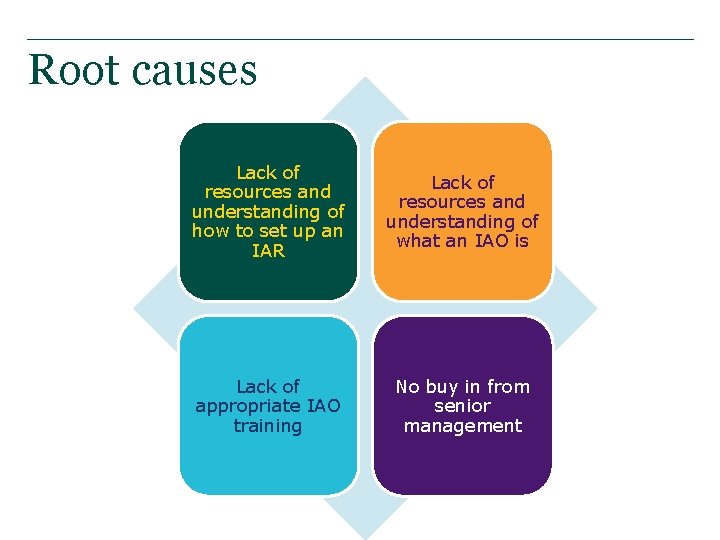 Root causes

Lack of resources and understanding of how to set up an IAR

Lack of resources and understanding of what an IAO is

Lack of appropriate IAO training

No buy in from senior management